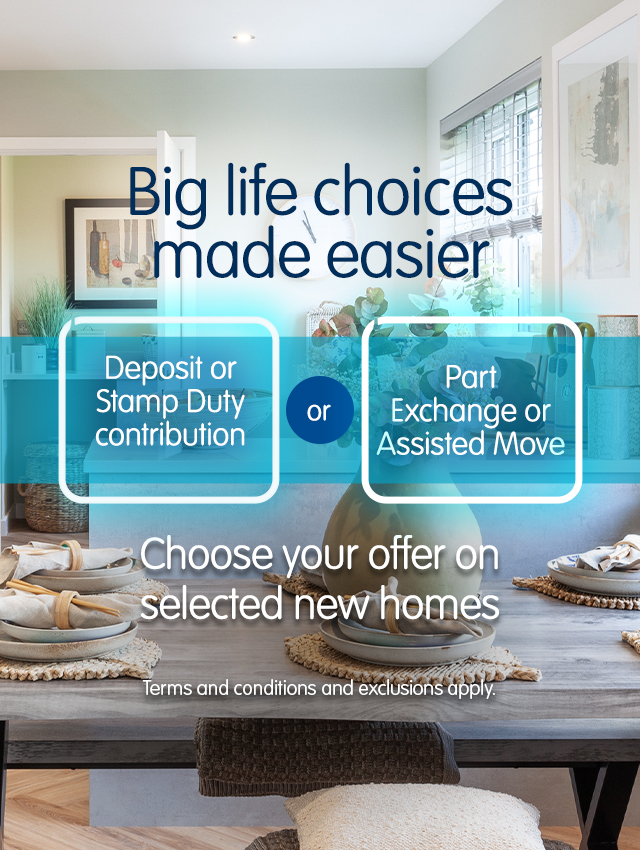 Big life choices made easier

Deposit or Stamp Duty contribution

or

Part Exchange or Assisted Move

Choose your offer on selected new homes

Terms and conditions and exclusions apply.